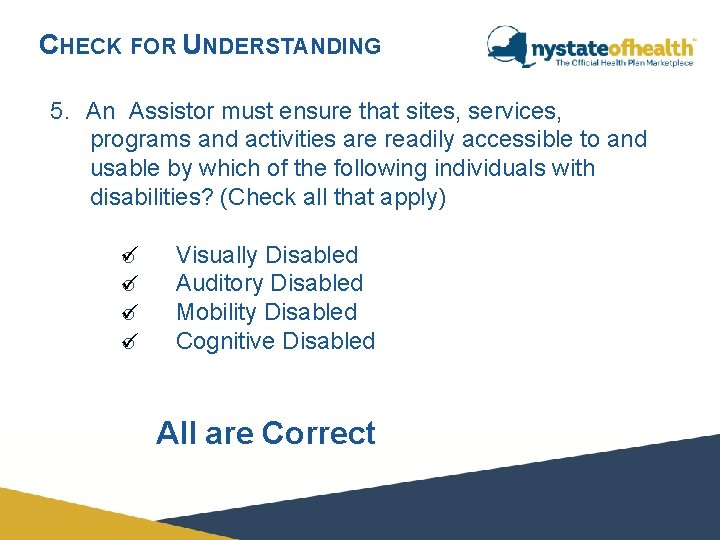 CHECK FOR UNDERSTANDING

nystateofhealth™
The Official Health Plan Marketplace

5. An Assistor must ensure that sites, services, programs and activities are readily accessible to and usable by which of the following individuals with disabilities? (Check all that apply)

✓ Visually Disabled
✓ Auditory Disabled
✓ Mobility Disabled
✓ Cognitive Disabled

All are Correct